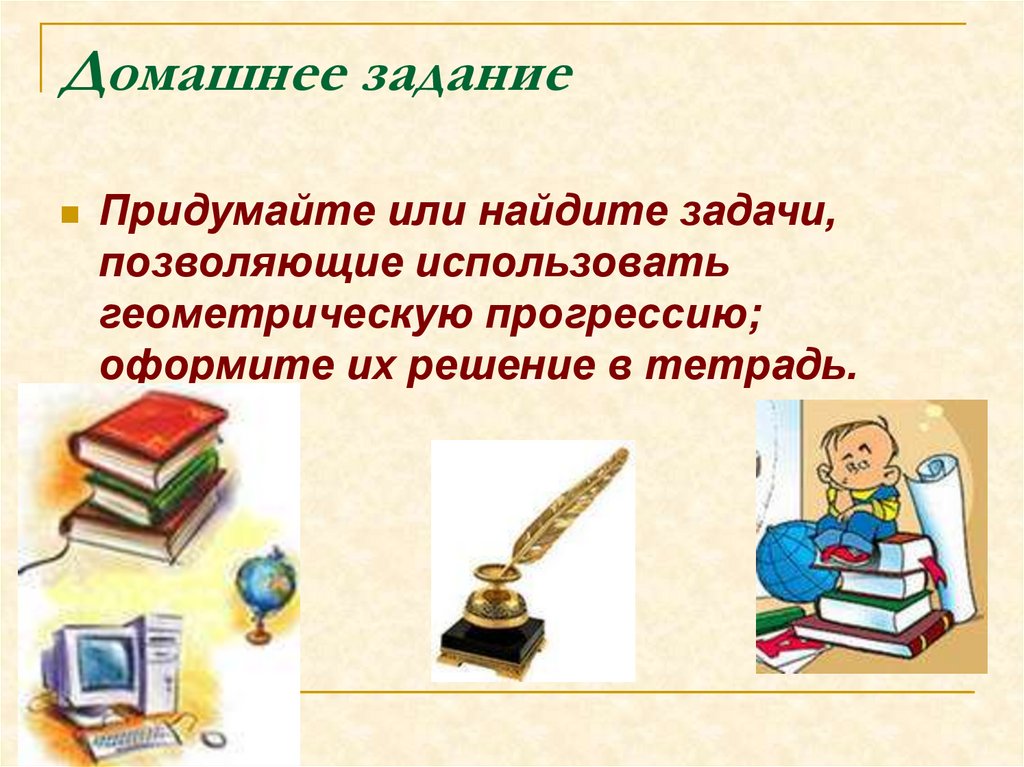 Домашнее задание

Придумайте или найдите задачи, позволяющие использовать геометрическую прогрессию; оформите их решение в тетрадь.